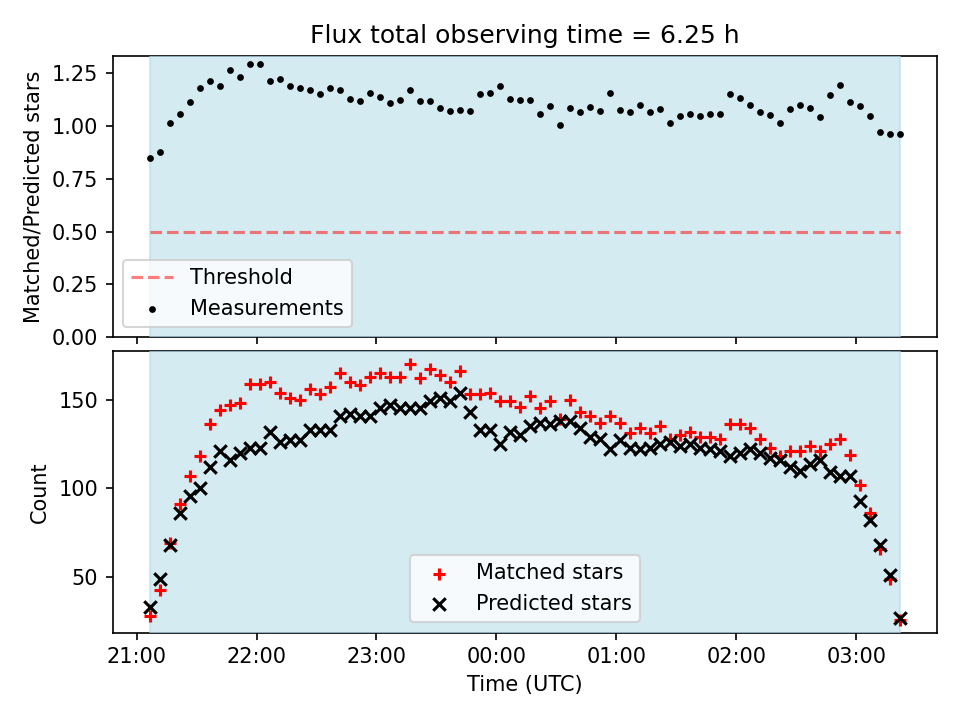 Flux total observing time = 6.25 h

Matched/Predicted stars

1.25
1.00
0.75
0.50
0.25
0.00

Threshold
Measurements

Count

150
100
50

Matched stars
Predicted stars

21:00
22:00
23:00
00:00
01:00
02:00
03:00

Time (UTC)